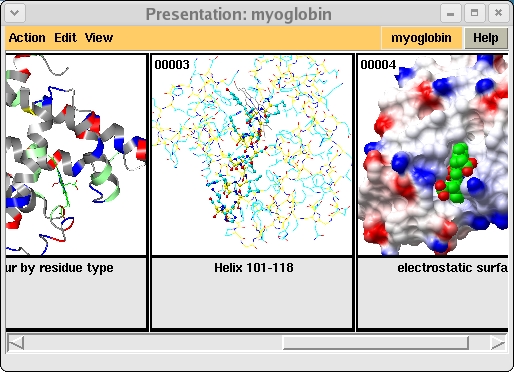 Presentation: myoglobin

Action Edit View

myoglobin

Help

00003

00004

ur by residue type

Helix 101-118

electrostatic surfa